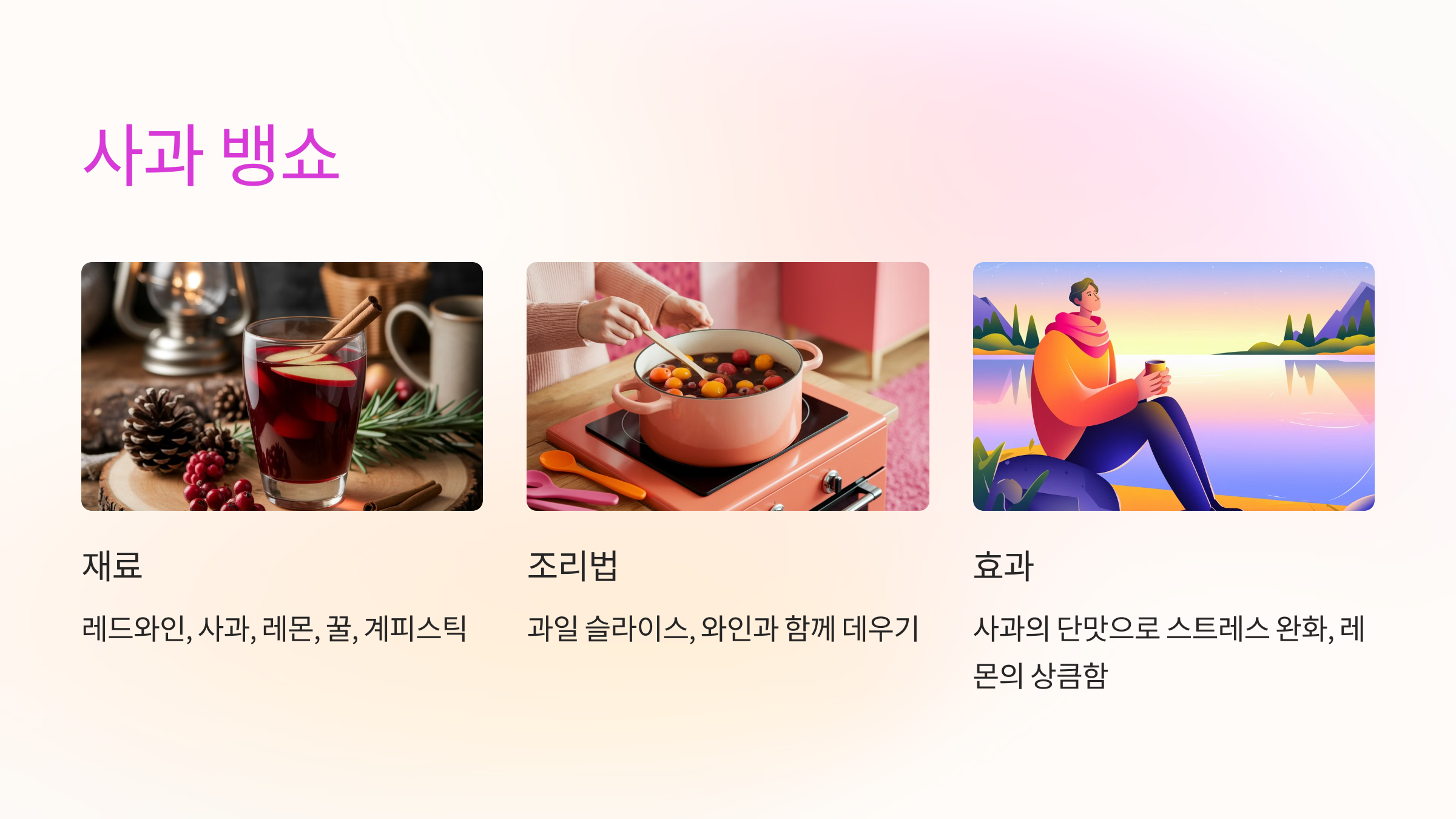 사과 뱅쇼

재료

레드와인, 사과, 레몬, 꿀, 계피스틱

조리법

과일 슬라이스, 와인과 함께 데우기

효과

사과의 단맛으로 스트레스 완화, 레몬의 상큼함